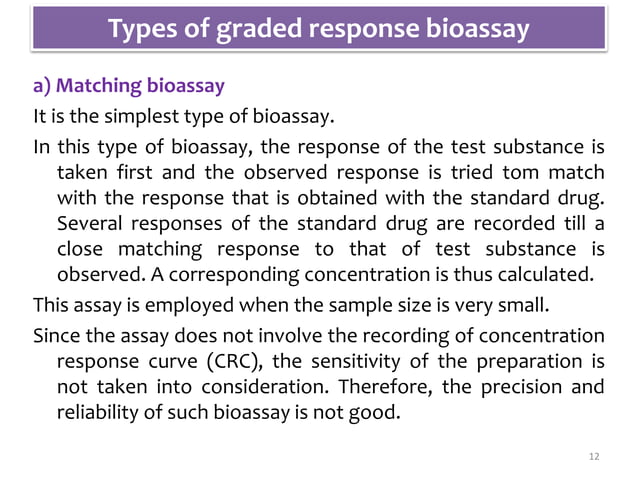 Types of graded response bioassay

a) Matching bioassay

It is the simplest type of bioassay.

In this type of bioassay, the response of the test substance is taken first and the observed response is tried tom match with the response that is obtained with the standard drug. Several responses of the standard drug are recorded till a close matching response to that of test substance is observed. A corresponding concentration is thus calculated.

This assay is employed when the sample size is very small.

Since the assay does not involve the recording of concentration response curve (CRC), the sensitivity of the preparation is not taken into consideration. Therefore, the precision and reliability of such bioassay is not good.

12